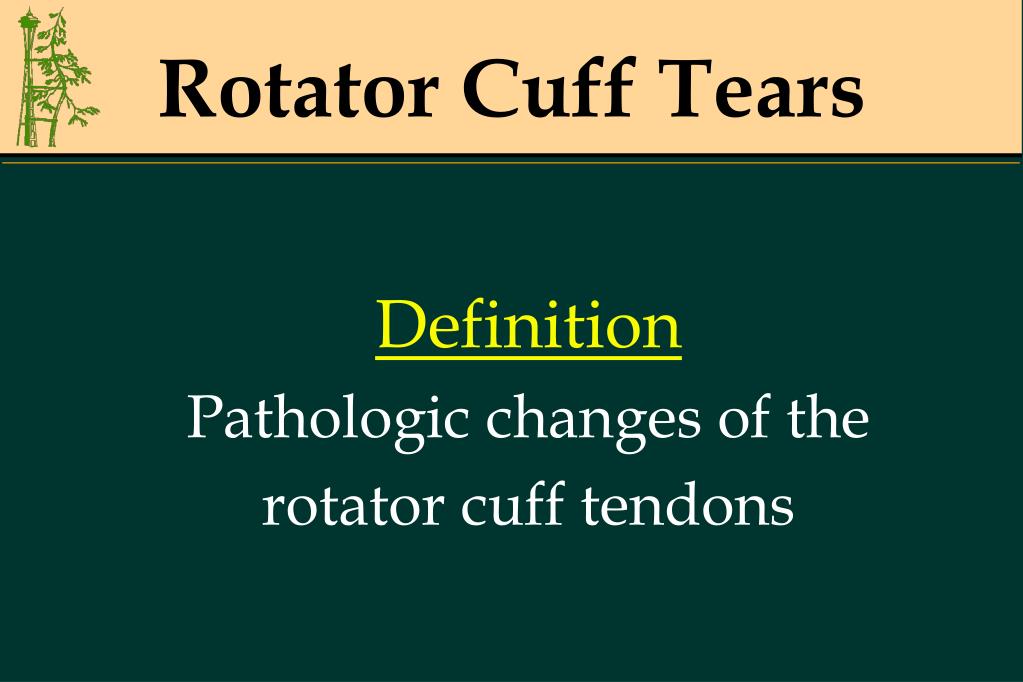 Rotator Cuff Tears

Definition

Pathologic changes of the rotator cuff tendons